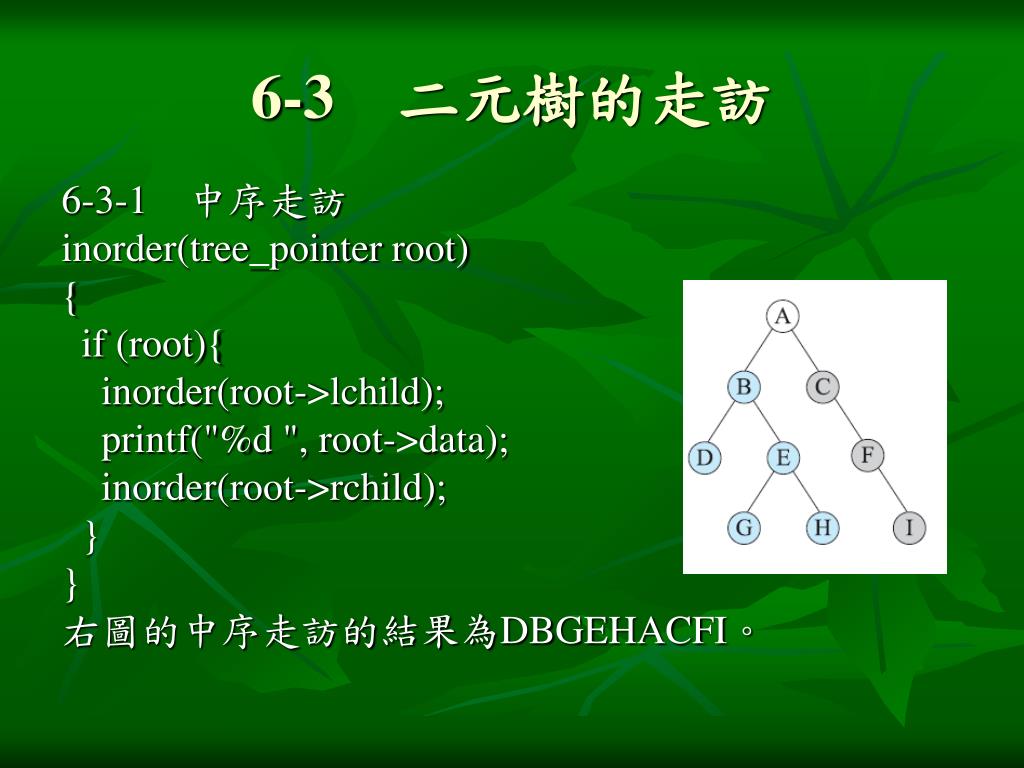 6-3　二元樹的走訪

6-3-1　中序走訪
inorder(tree_pointer root)
{
if (root){
inorder(root->lchild);
printf("%d ", root->data);
inorder(root->rchild);
}
}
右圖的中序走訪的結果為DBGEHACFI。

A
B
C
D
E
F
G
H
I